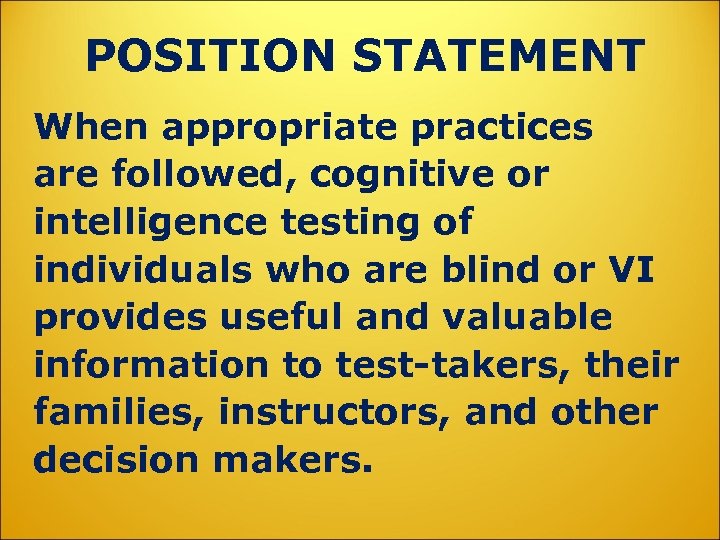 POSITION STATEMENT

When appropriate practices are followed, cognitive or intelligence testing of individuals who are blind or VI provides useful and valuable information to test-takers, their families, instructors, and other decision makers.